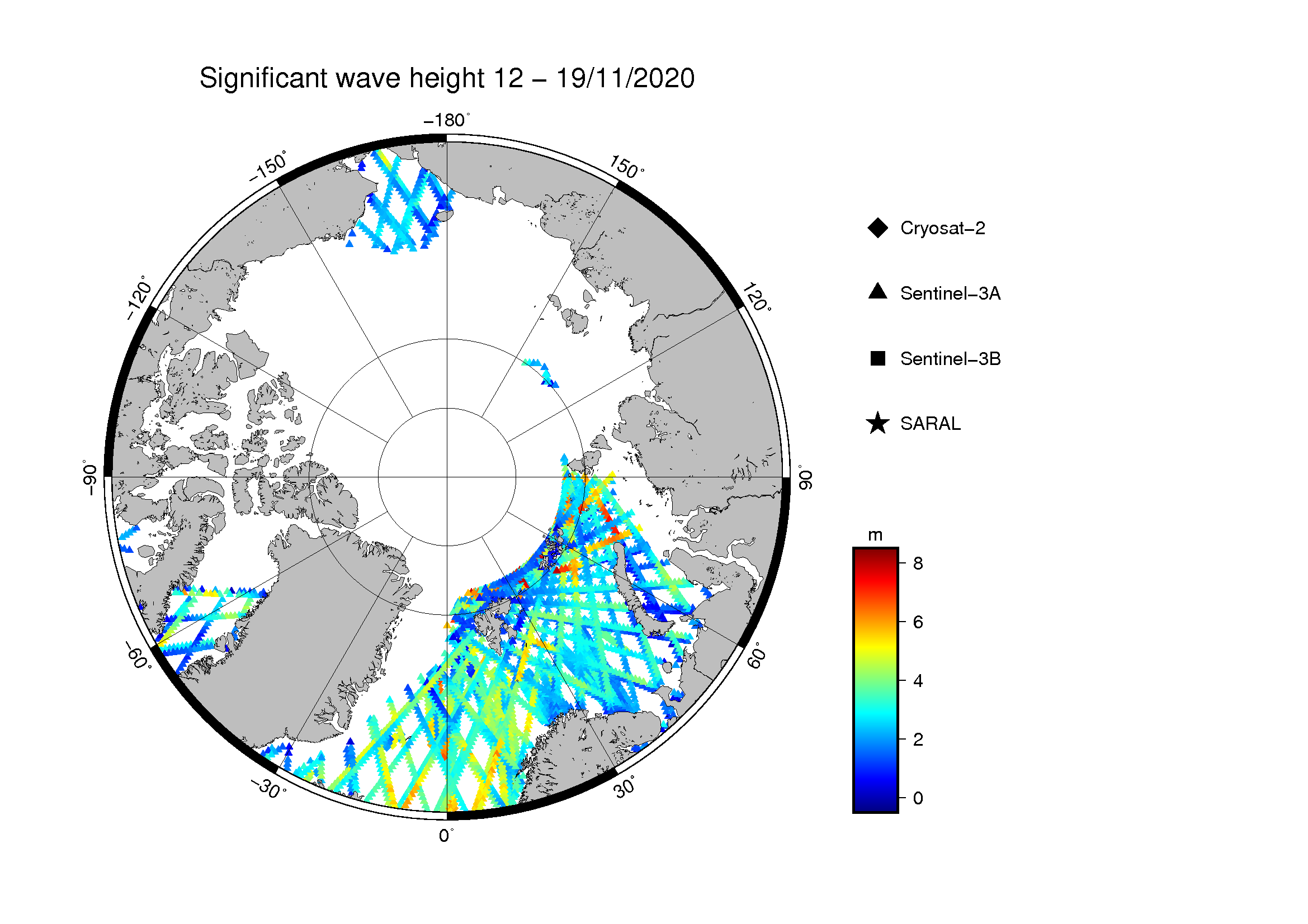 Significant wave height 12 – 19/11/2020

−180°
−150°
150°
−120°
120°
−90°
90°
−60°
60°
−30°
30°
0°

Cryosat−2
Sentinel−3A
Sentinel−3B
SARAL

m
8
6
4
2
0